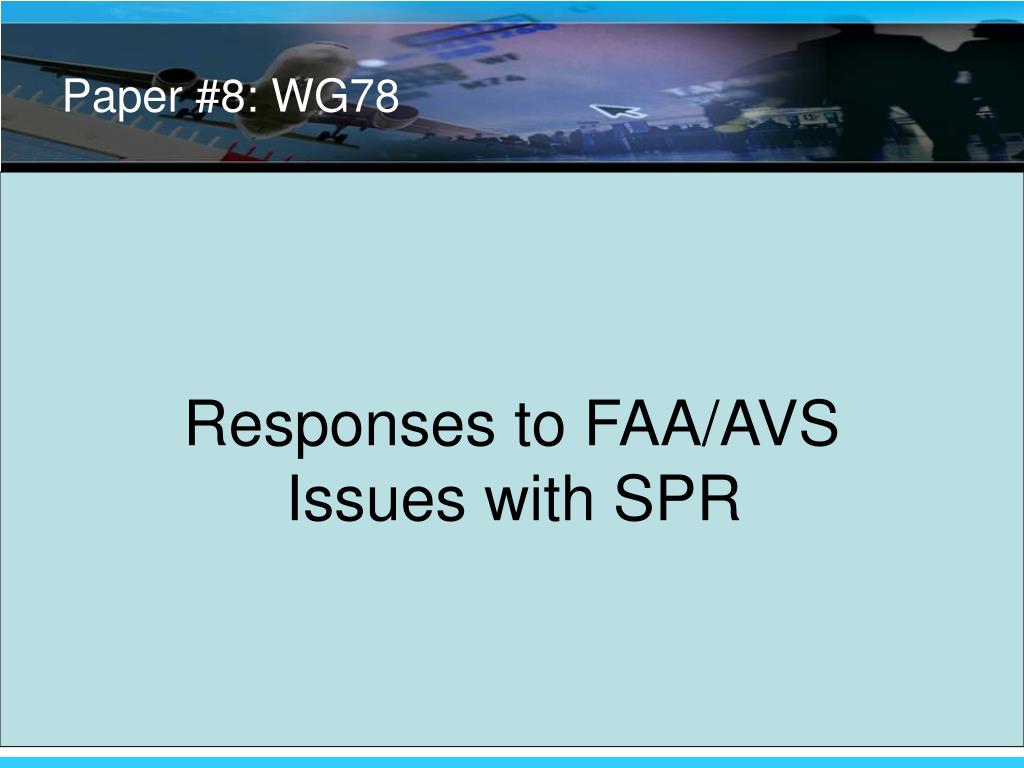 Paper #8: WG78

Responses to FAA/AVS Issues with SPR